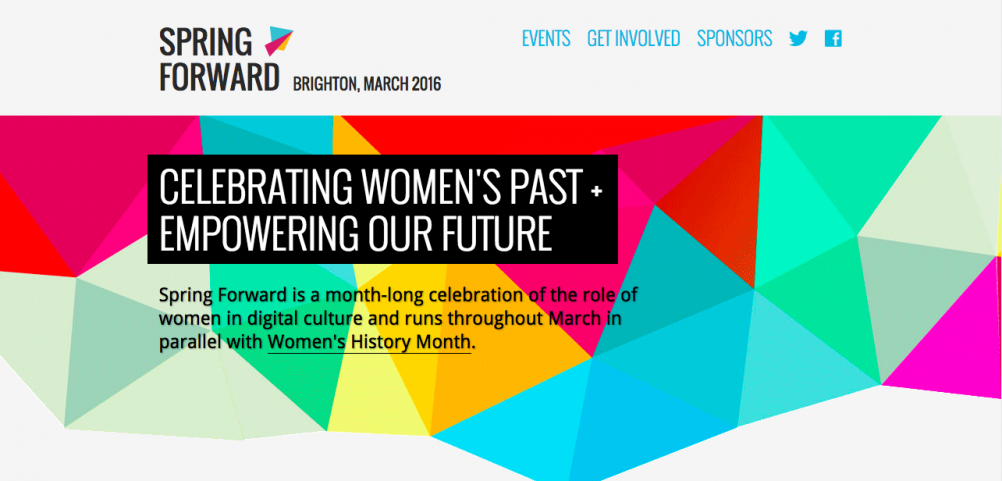 SPRING FORWARD BRIGHTON, MARCH 2016

EVENTS GET INVOLVED SPONSORS

CELEBRATING WOMEN'S PAST + EMPOWERING OUR FUTURE

Spring Forward is a month-long celebration of the role of women in digital culture and runs throughout March in parallel with Women's History Month.